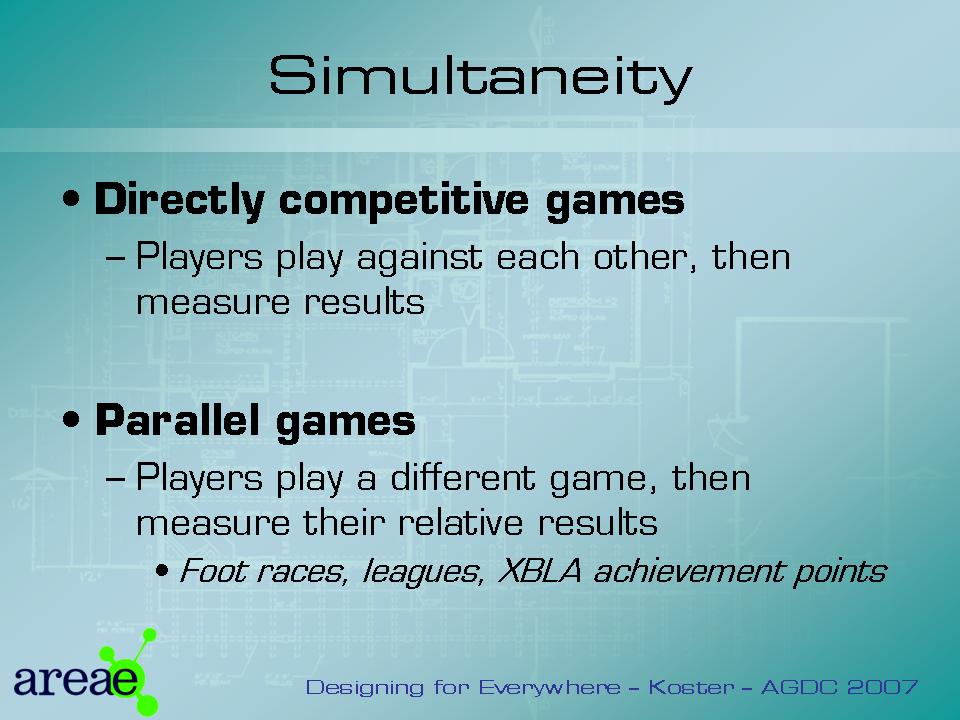 Simultaneity

• Directly competitive games
– Players play against each other, then measure results

• Parallel games
– Players play a different game, then measure their relative results
• Foot races, leagues, XBLA achievement points

areae

Designing for Everywhere – Koster – AGDC 2007